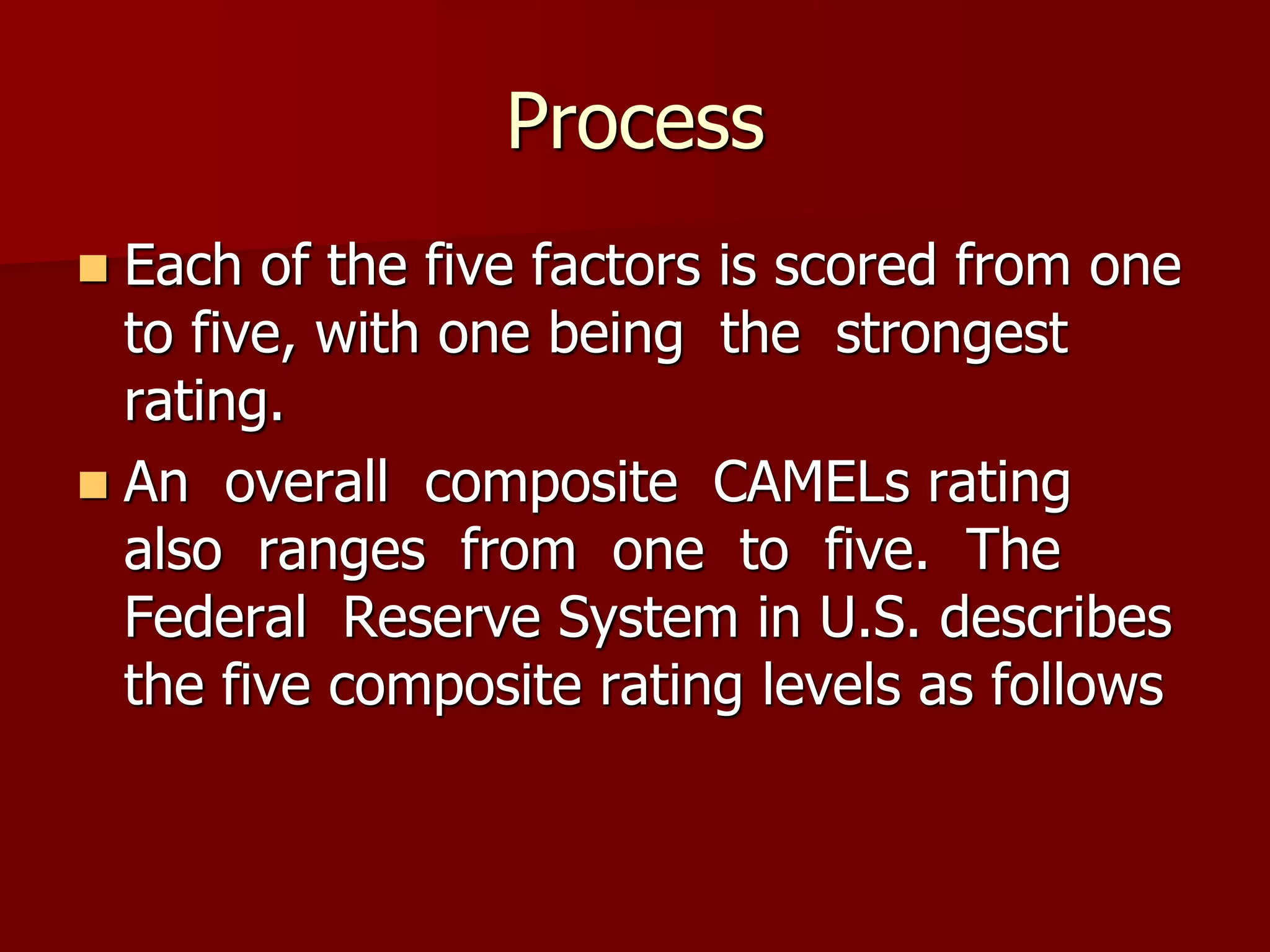 Process

Each of the five factors is scored from one to five, with one being the strongest rating.

An overall composite CAMELs rating also ranges from one to five. The Federal Reserve System in U.S. describes the five composite rating levels as follows